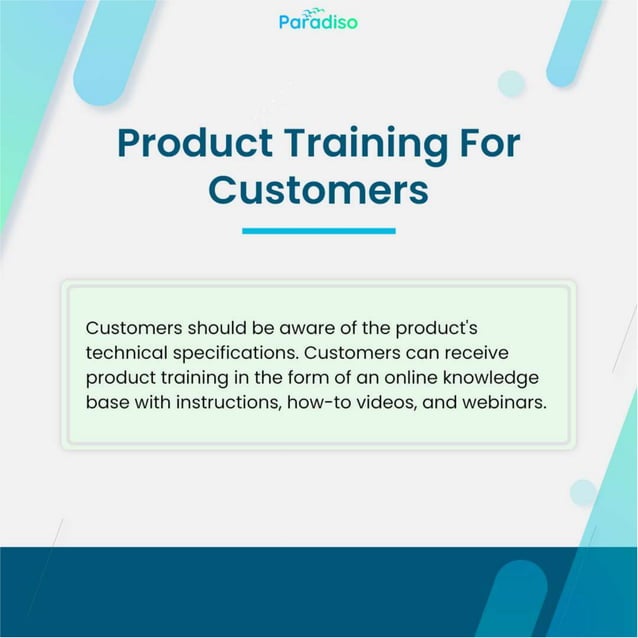 Paradiso

Product Training For Customers

Customers should be aware of the product's technical specifications. Customers can receive product training in the form of an online knowledge base with instructions, how-to videos, and webinars.